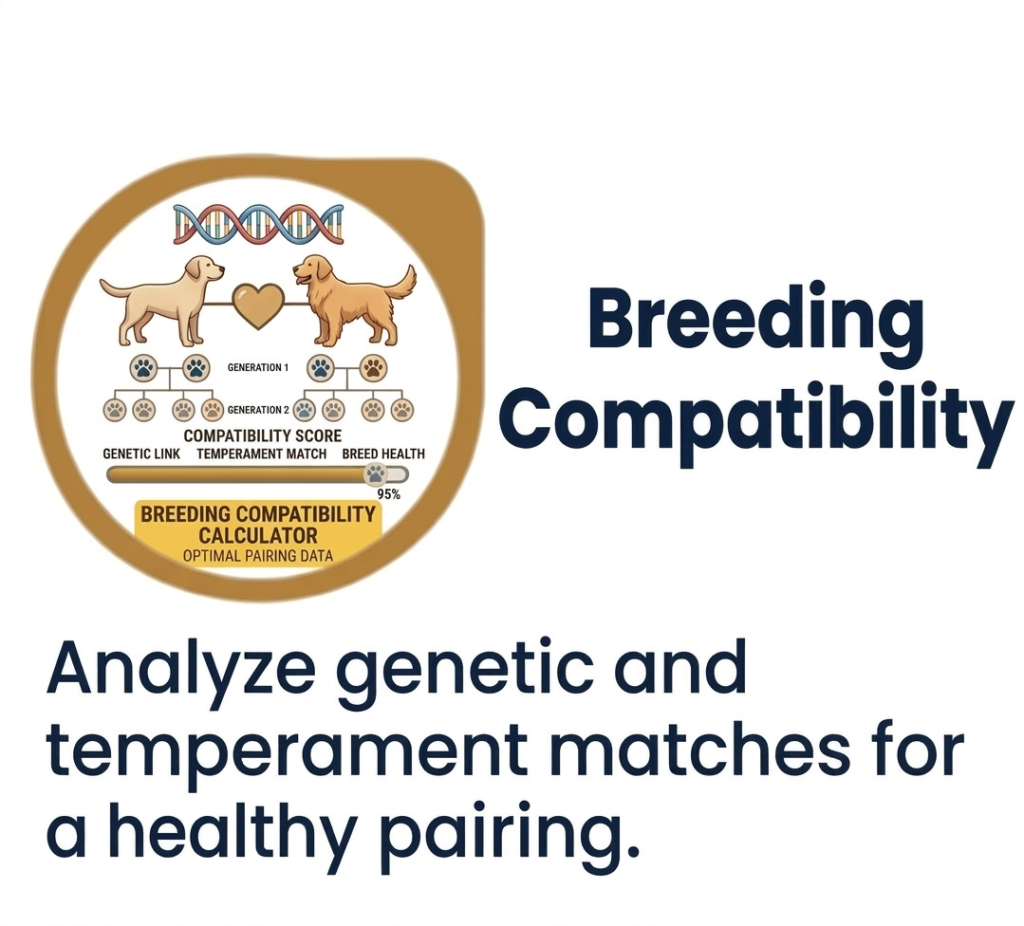 GENERATION 1

GENERATION 2

COMPATIBILITY SCORE

GENETIC LINK TEMPERAMENT MATCH BREED HEALTH

95%

BREEDING COMPATIBILITY CALCULATOR
OPTIMAL PAIRING DATA

Breeding Compatibility

Analyze genetic and temperament matches for a healthy pairing.